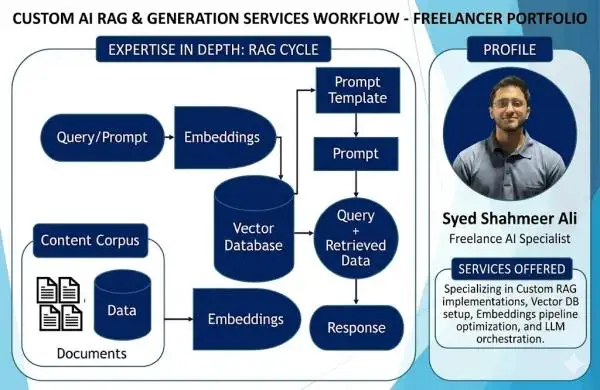 CUSTOM AI RAG & GENERATION SERVICES WORKFLOW - FREELANCER PORTFOLIO

EXPERTISE IN DEPTH: RAG CYCLE

Query/Prompt

Embeddings

Prompt Template

Prompt

Vector Database

Query + Retrieved Data

Content Corpus

Data

Documents

Embeddings

Response

PROFILE

Syed Shahmeer Ali

Freelance AI Specialist

SERVICES OFFERED

Specializing in Custom RAG implementations, Vector DB setup, Embeddings pipeline optimization, and LLM orchestration.